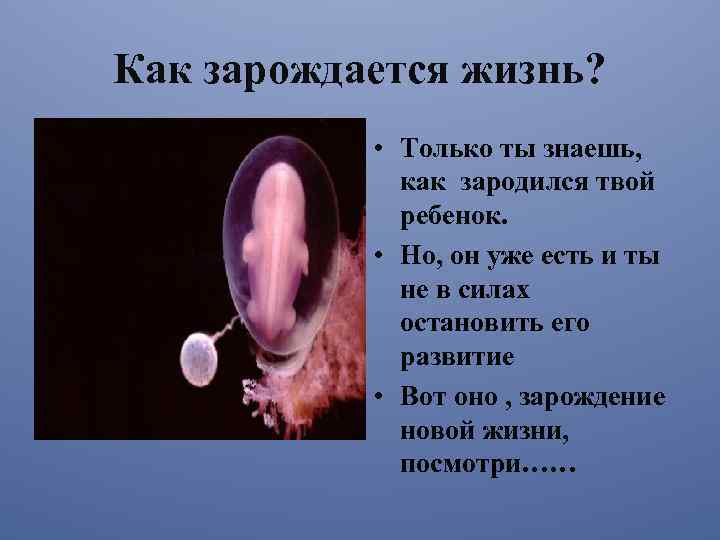 Как зарождается жизнь?

• Только ты знаешь, как зародился твой ребенок.
• Но, он уже есть и ты не в силах остановить его развитие
• Вот оно , зарождение новой жизни, посмотри……